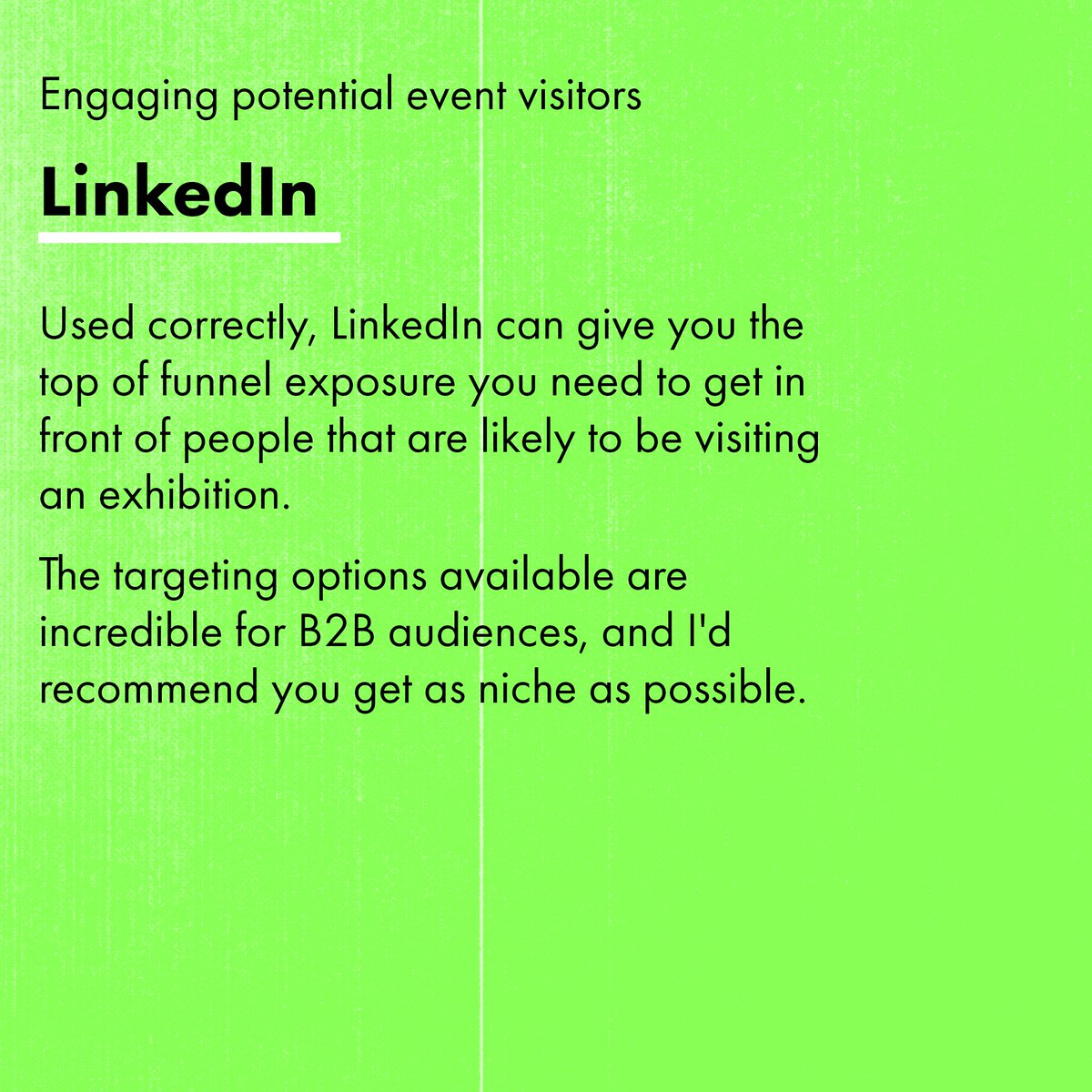 Engaging potential event visitors

LinkedIn

Used correctly, LinkedIn can give you the top of funnel exposure you need to get in front of people that are likely to be visiting an exhibition.

The targeting options available are incredible for B2B audiences, and I'd recommend you get as niche as possible.